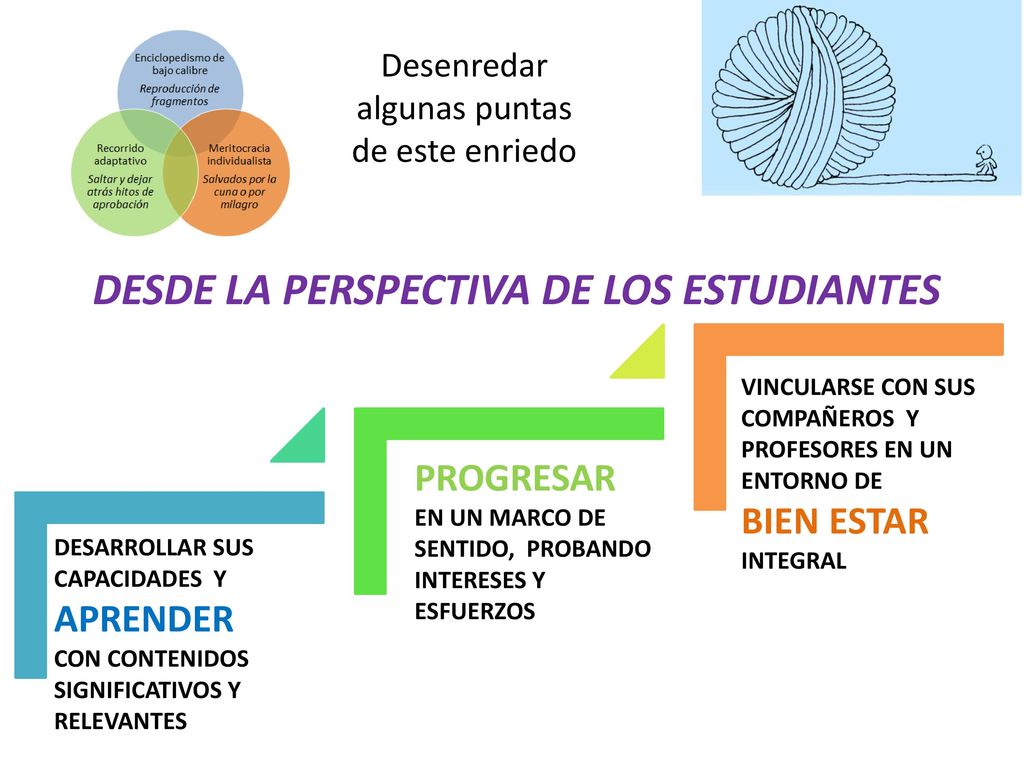 Enciclopedismo de bajo calibre
Reproducción de fragmentos

Recorrido adaptativo
Saltar y dejar atrás hitos de aprobación

Meritocracia individualista
Salvados por la cuna o por milagro

Desenredar algunas puntas de este enriedo

DESDE LA PERSPECTIVA DE LOS ESTUDIANTES

DESARROLLAR SUS CAPACIDADES Y
APRENDER
CON CONTENIDOS SIGNIFICATIVOS Y RELEVANTES

PROGRESAR
EN UN MARCO DE SENTIDO, PROBANDO INTERESES Y ESFUERZOS

VINCULARSE CON SUS COMPAÑEROS Y PROFESORES EN UN ENTORNO DE
BIEN ESTAR
INTEGRAL